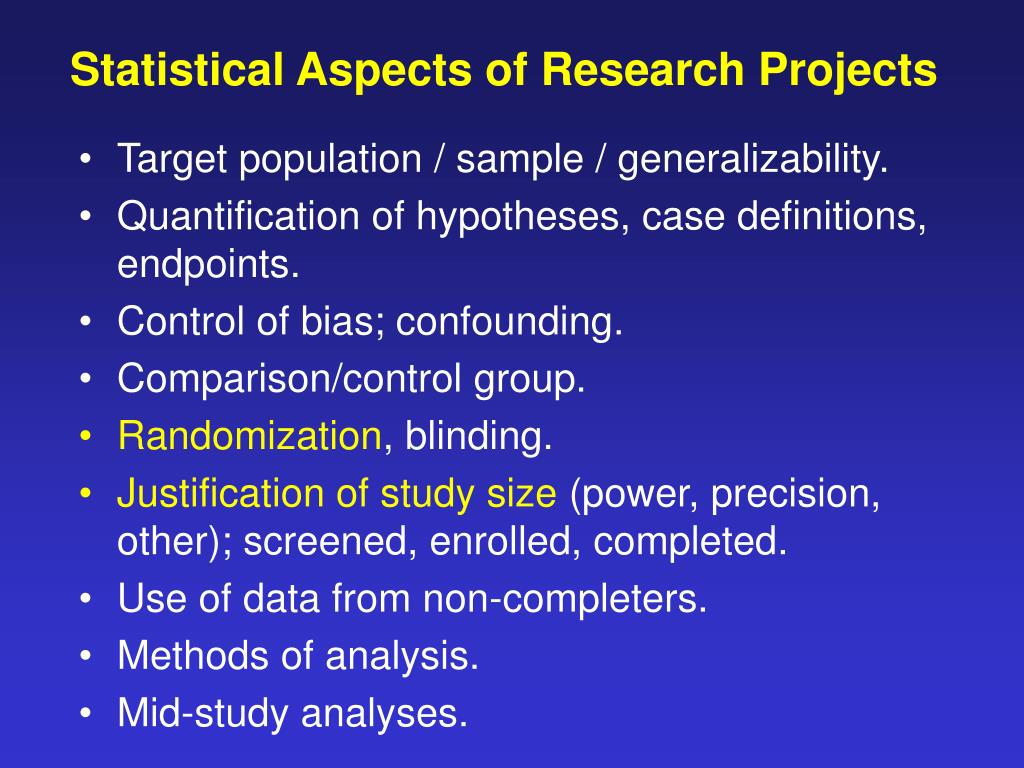 Statistical Aspects of Research Projects

• Target population / sample / generalizability.
• Quantification of hypotheses, case definitions, endpoints.
• Control of bias; confounding.
• Comparison/control group.
• Randomization, blinding.
• Justification of study size (power, precision, other); screened, enrolled, completed.
• Use of data from non-completers.
• Methods of analysis.
• Mid-study analyses.